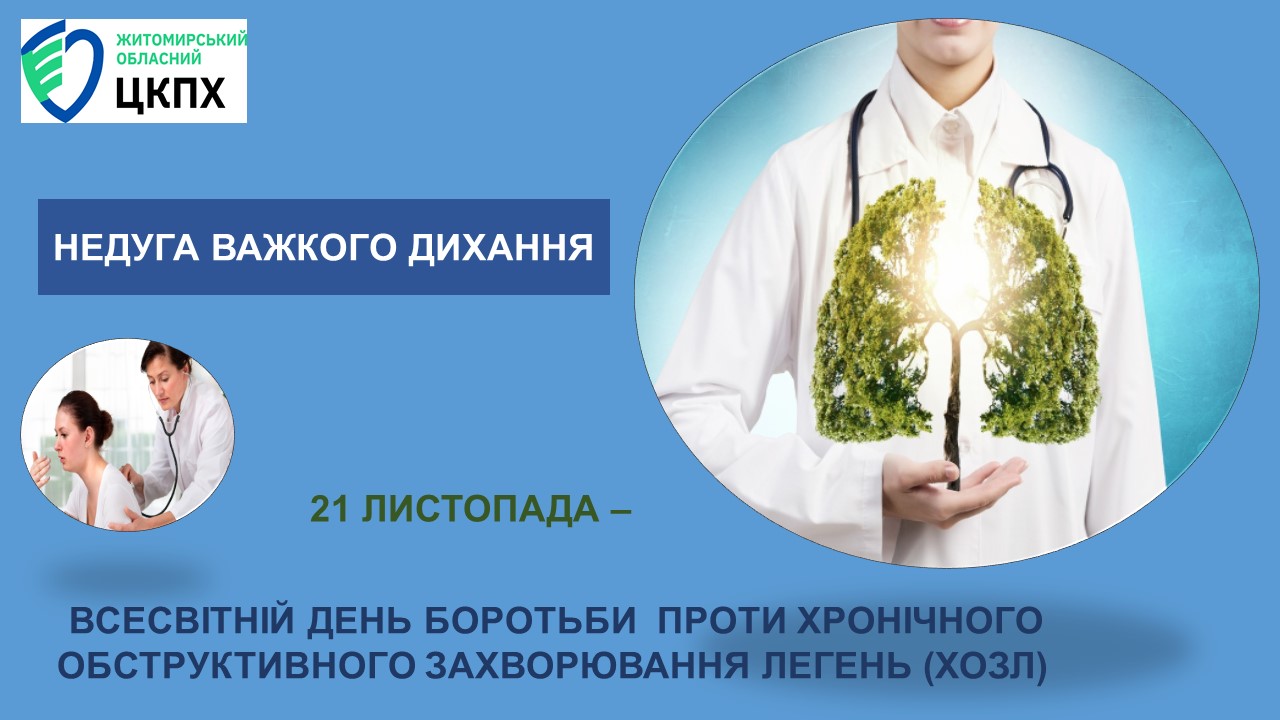 ЖИТОМИРСЬКИЙ ОБЛАСНИЙ
ЦКПХ

НЕДУГА ВАЖКОГО ДИХАННЯ

21 ЛИСТОПАДА –

ВСЕСВІТНІЙ ДЕНЬ БОРОТЬБИ ПРОТИ ХРОНІЧНОГО ОБСТРУКТИВНОГО ЗАХВОРЮВАННЯ ЛЕГЕНЬ (ХОЗЛ)